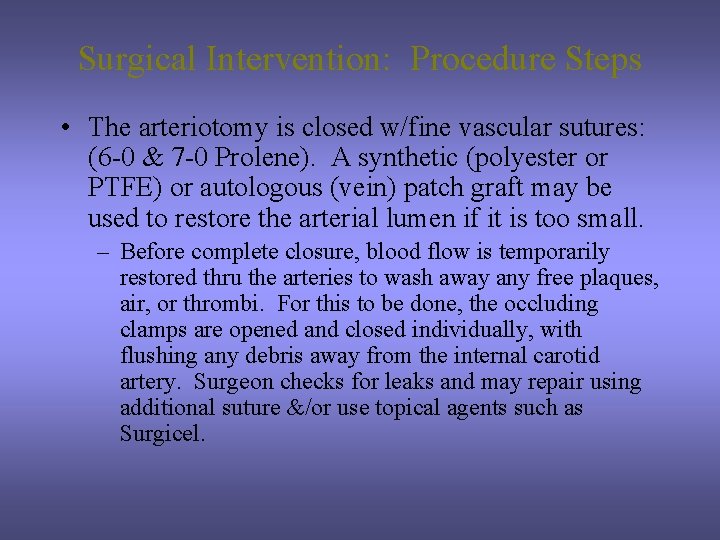 Surgical Intervention: Procedure Steps

• The arteriotomy is closed w/fine vascular sutures: (6-0 & 7-0 Prolene). A synthetic (polyester or PTFE) or autologous (vein) patch graft may be used to restore the arterial lumen if it is too small.

– Before complete closure, blood flow is temporarily restored thru the arteries to wash away any free plaques, air, or thrombi. For this to be done, the occluding clamps are opened and closed individually, with flushing any debris away from the internal carotid artery. Surgeon checks for leaks and may repair using additional suture &/or use topical agents such as Surgicel.